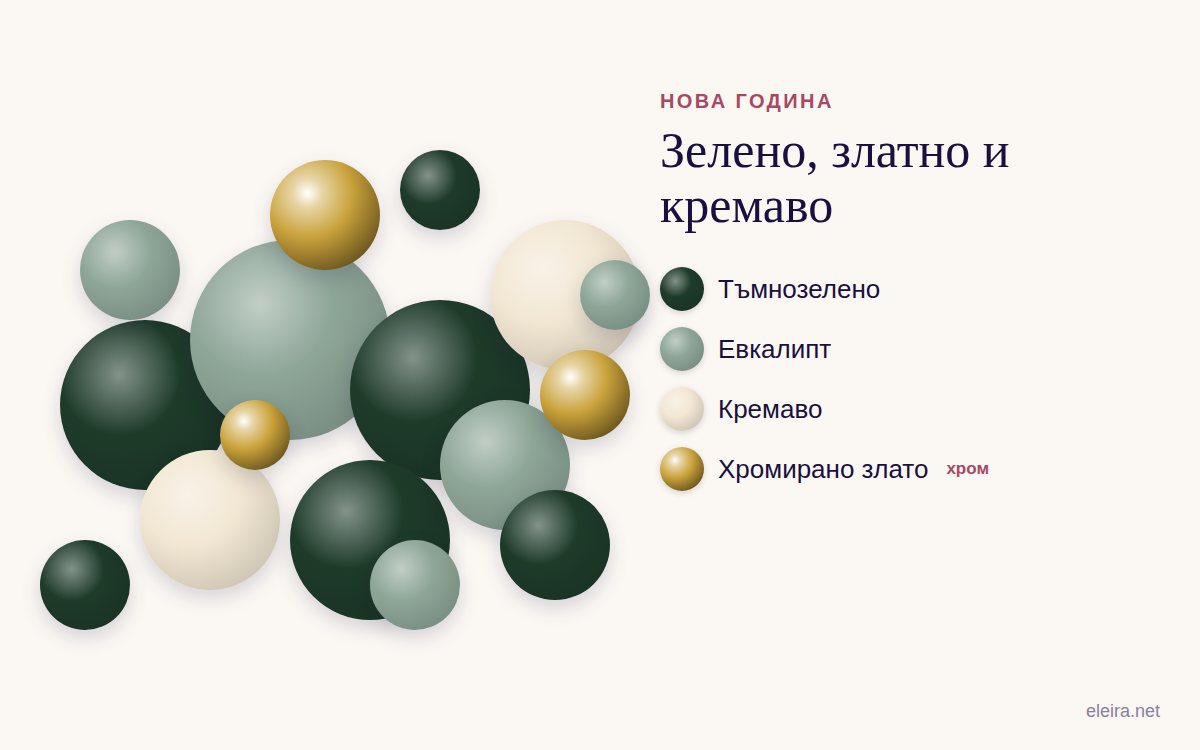 НОВА ГОДИНА

Зелено, златно и кремаво

Тъмнозелено

Евкалипт

Кремаво

Хромирано злато хром

eleira.net